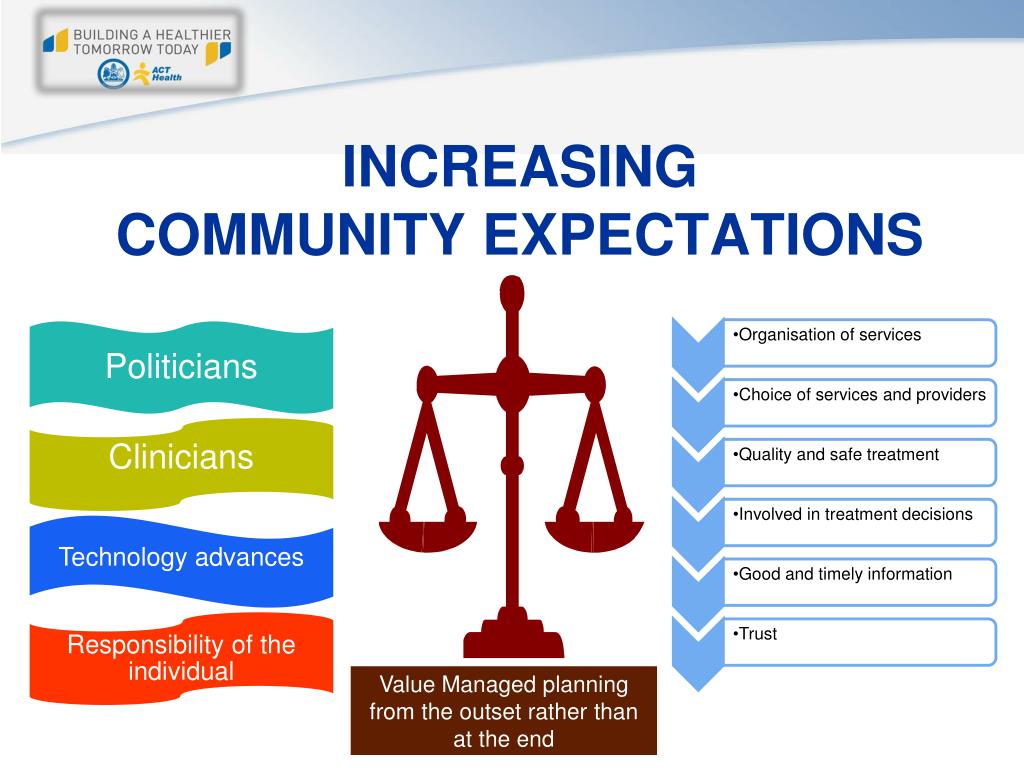 BUILDING A HEALTHIER TOMORROW TODAY

ACT Health

INCREASING COMMUNITY EXPECTATIONS

Politicians

Clinicians

Technology advances

Responsibility of the individual

Value Managed planning from the outset rather than at the end

•Organisation of services

•Choice of services and providers

•Quality and safe treatment

•Involved in treatment decisions

•Good and timely information

•Trust